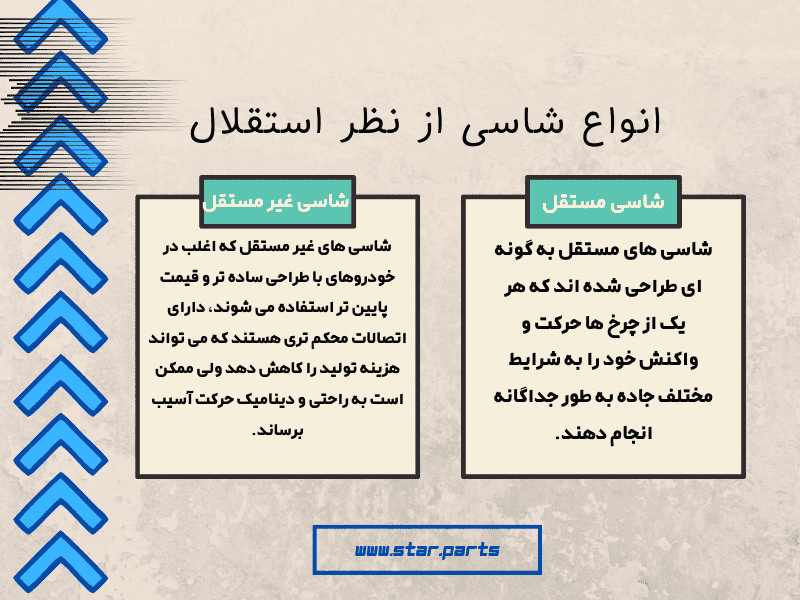 انواع شاسی از نظر استقلال

شاسی مستقل

شاسی های مستقل به گونه ای طراحی شده اند که هر یک از چرخ ها حرکت و واکنش خود را به شرایط مختلف جاده به طور جداگانه انجام دهند.

شاسی غیر مستقل

شاسی های غیر مستقل که اغلب در خودروهای با طراحی ساده تر و قیمت پایین تر استفاده می شوند، دارای اتصالات محکم تری هستند که می تواند هزینه تولید را کاهش دهد ولی ممکن است به راحتی و دینامیک حرکت آسیب برساند.

www.star.parts